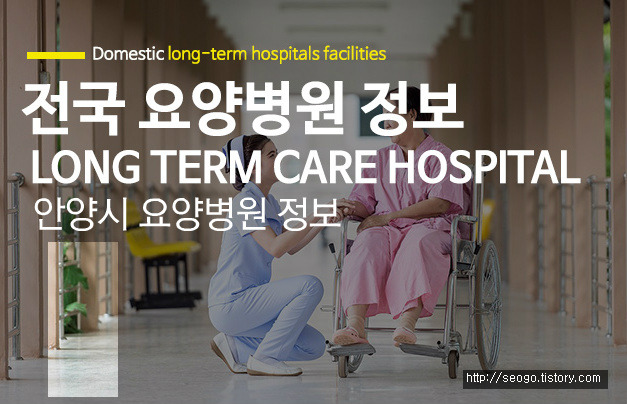 Domestic long-term hospitals facilities

전국 요양병원 정보

LONG TERM CARE HOSPITAL

안양시| 요양병원 정보

http://seogo.tistory.com